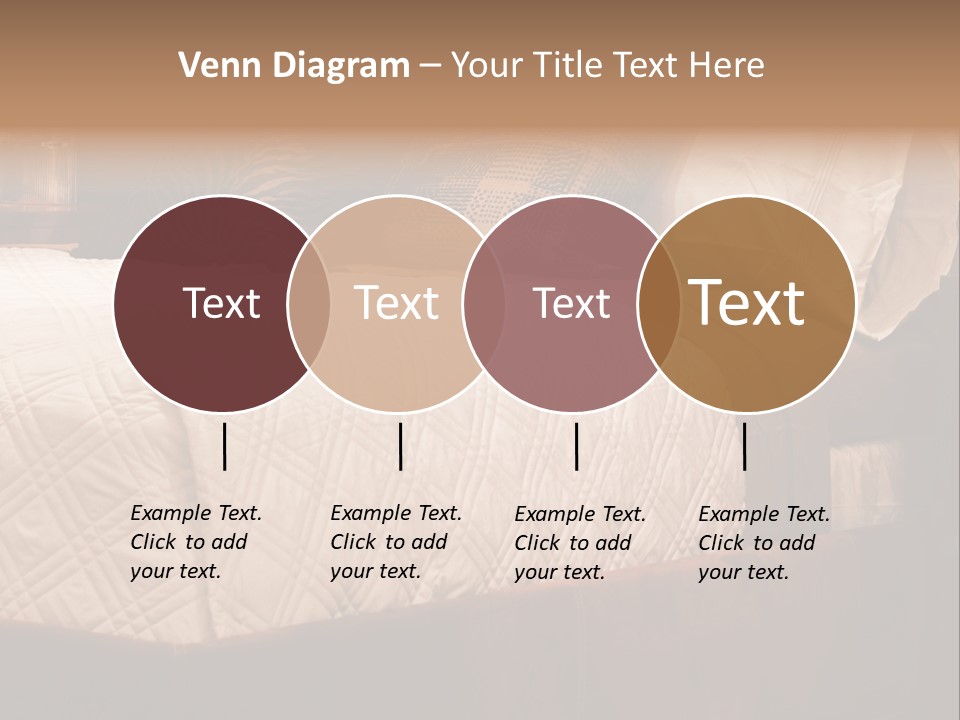 Venn Diagram – Your Title Text Here

Text

Text

Text

Text

Example Text. Click to add your text.

Example Text. Click to add your text.

Example Text. Click to add your text.

Example Text. Click to add your text.